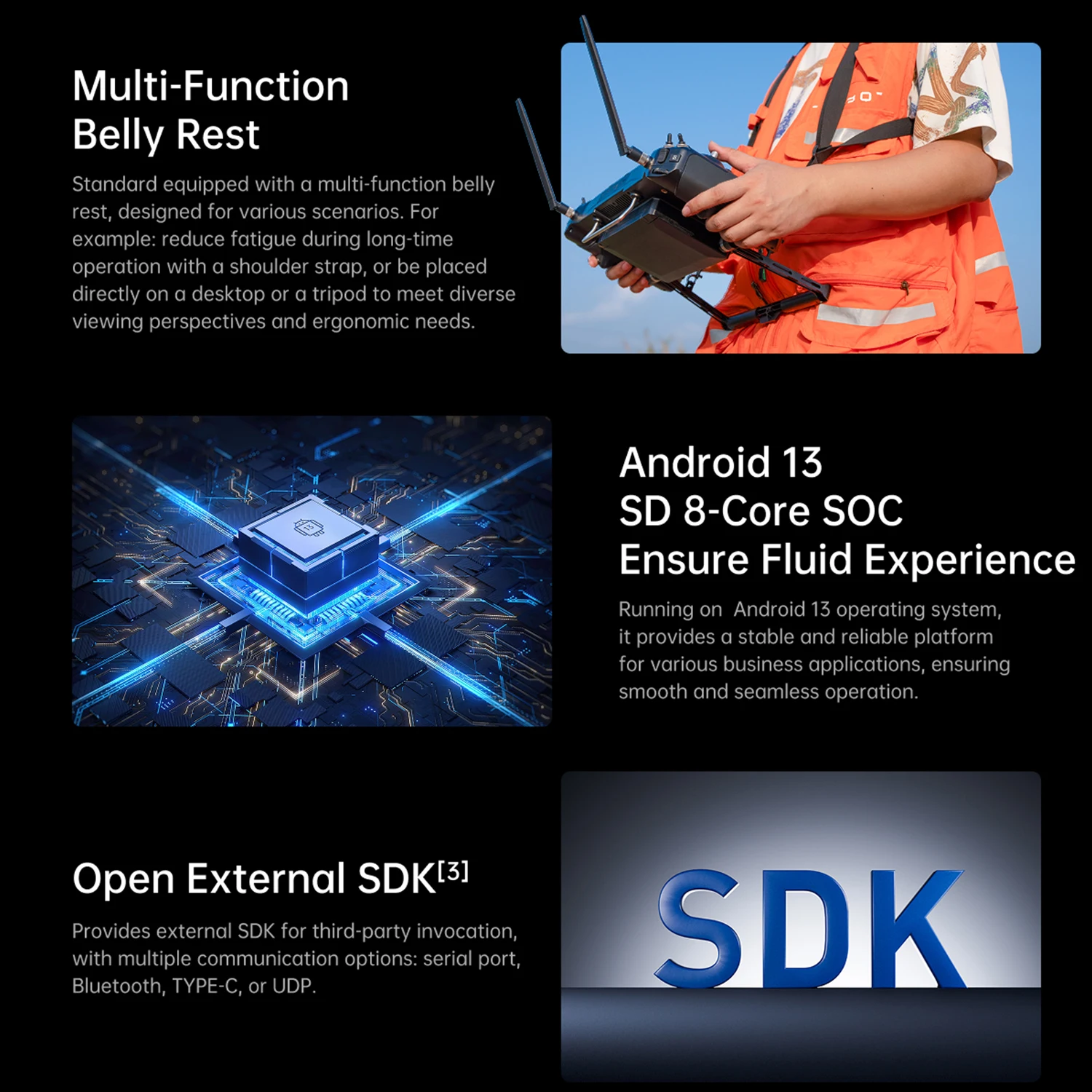 Multi-Function
Belly Rest

Standard equipped with a multi-function belly rest, designed for various scenarios. For example: reduce fatigue during long-time operation with a shoulder strap, or be placed directly on a desktop or a tripod to meet diverse viewing perspectives and ergonomic needs.

Android 13
SD 8-Core SOC
Ensure Fluid Experience

Running on Android 13 operating system, it provides a stable and reliable platform for various business applications, ensuring smooth and seamless operation.

Open External SDK$^{[3]}$

Provides external SDK for third-party invocation, with multiple communication options: serial port, Bluetooth, TYPE-C, or UDP.

SDK